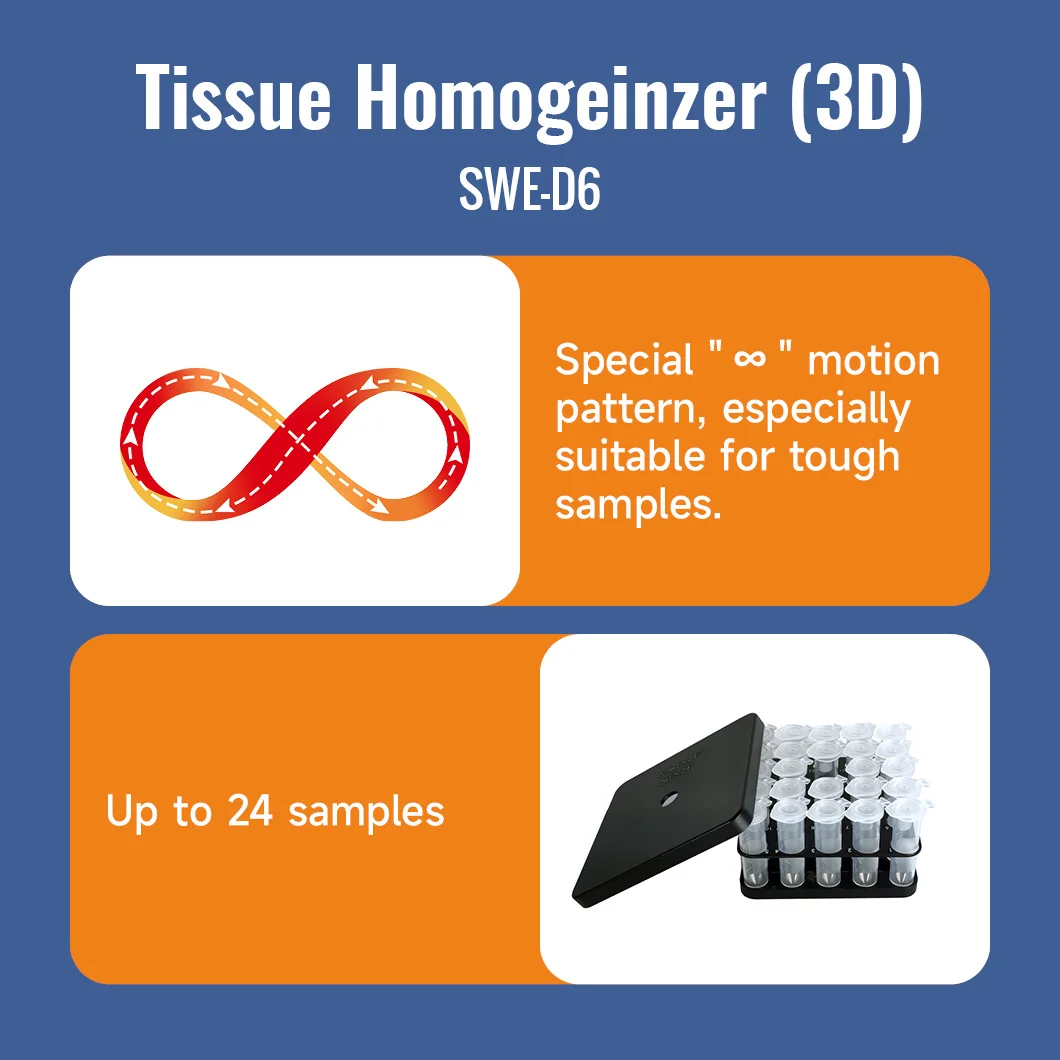 Tissue Homogeinzer (3D)
SWE-D6

Special " ∞ " motion pattern, especially suitable for tough samples.

Up to 24 samples